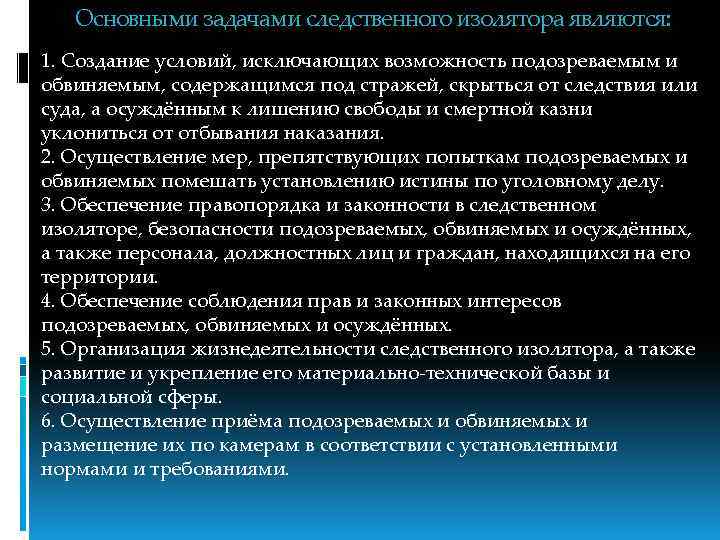 Основными задачами следственного изолятора являются:

1. Создание условий, исключающих возможность подозреваемым и обвиняемым, содержащимся под стражей, скрыться от следствия или суда, а осуждённым к лишению свободы и смертной казни уклониться от отбывания наказания.
2. Осуществление мер, препятствующих попыткам подозреваемых и обвиняемых помешать установлению истины по уголовному делу.
3. Обеспечение правопорядка и законности в следственном изоляторе, безопасности подозреваемых, обвиняемых и осуждённых, а также персонала, должностных лиц и граждан, находящихся на его территории.
4. Обеспечение соблюдения прав и законных интересов подозреваемых, обвиняемых и осуждённых.
5. Организация жизнедеятельности следственного изолятора, а также развитие и укрепление его материально-технической базы и социальной сферы.
6. Осуществление приёма подозреваемых и обвиняемых и размещение их по камерам в соответствии с установленными нормами и требованиями.